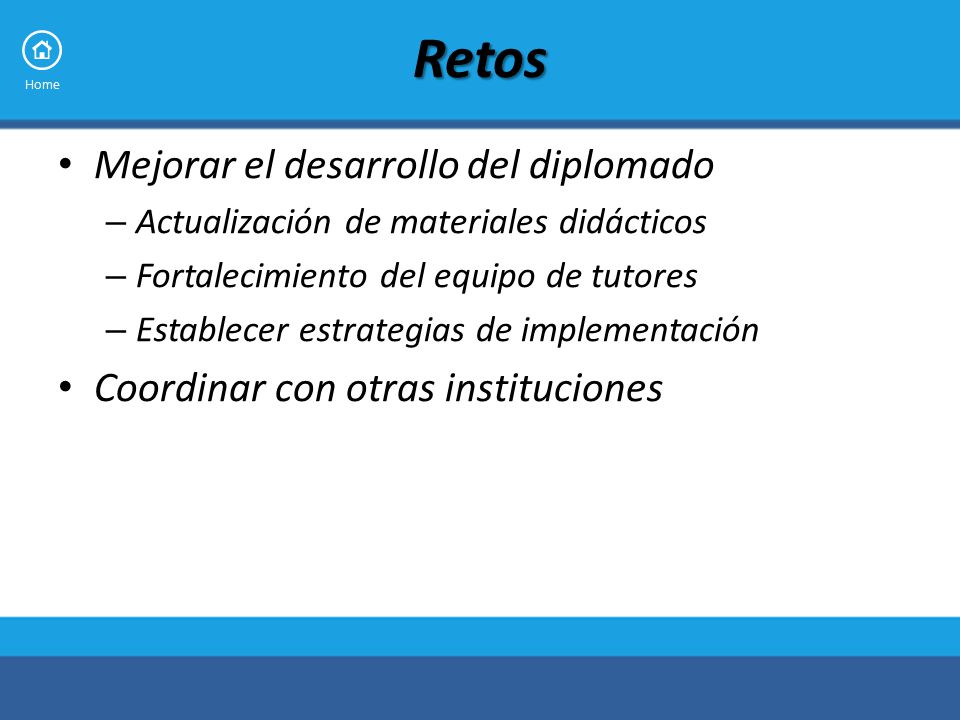 Home

Retos

• Mejorar el desarrollo del diplomado
– Actualización de materiales didácticos
– Fortalecimiento del equipo de tutores
– Establecer estrategias de implementación
• Coordinar con otras instituciones